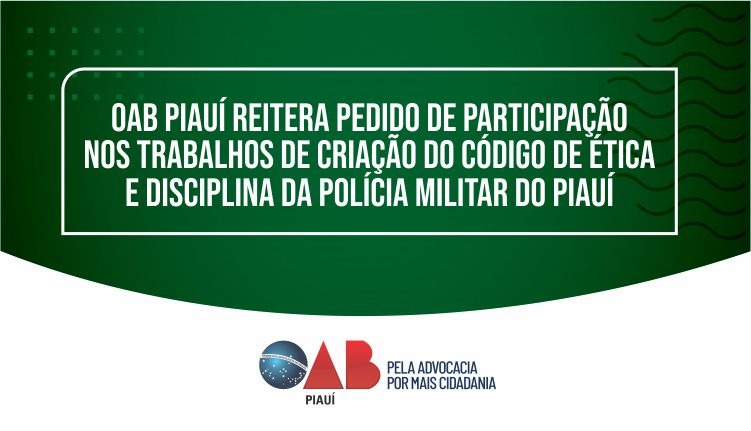 OAB PIAUÍ REITERA PEDIDO DE PARTICIPAÇÃO NOS TRABALHOS DE CRIAÇÃO DO CÓDIGO DE ÉTICA E DISCIPLINA DA POLÍCIA MILITAR DO PIAUÍ

OAB
PIAUÍ

PELA ADVOCACIA
POR MAIS CIDADANIA